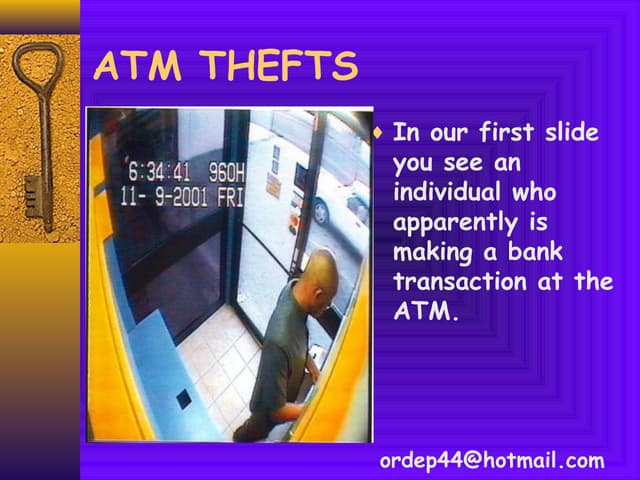 ATM THEFTS

6:34:41 960H
11- 9-2001 FRI

In our first slide you see an individual who apparently is making a bank transaction at the ATM.

ordep44@hotmail.com